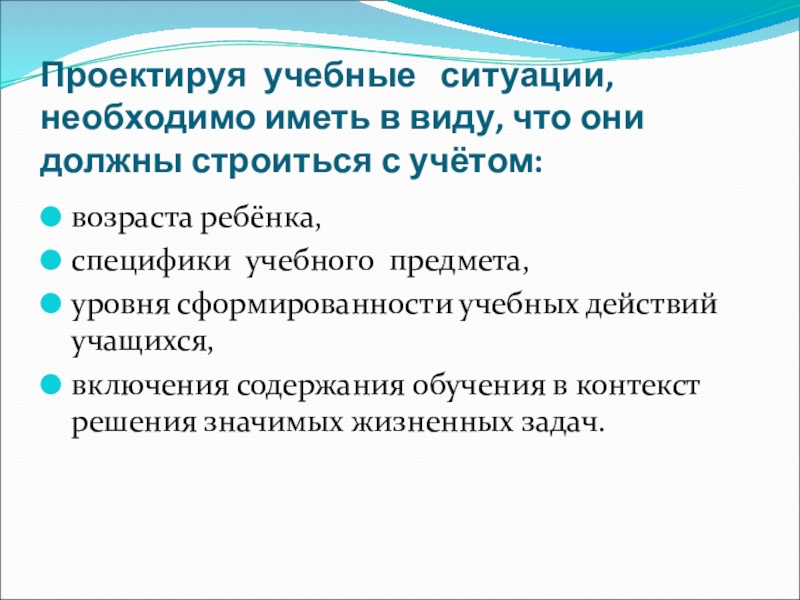 Проектируя учебные ситуации, необходимо иметь в виду, что они должны строиться с учётом:

возраста ребёнка,

специфики учебного предмета,

уровня сформированности учебных действий учащихся,

включения содержания обучения в контекст решения значимых жизненных задач.